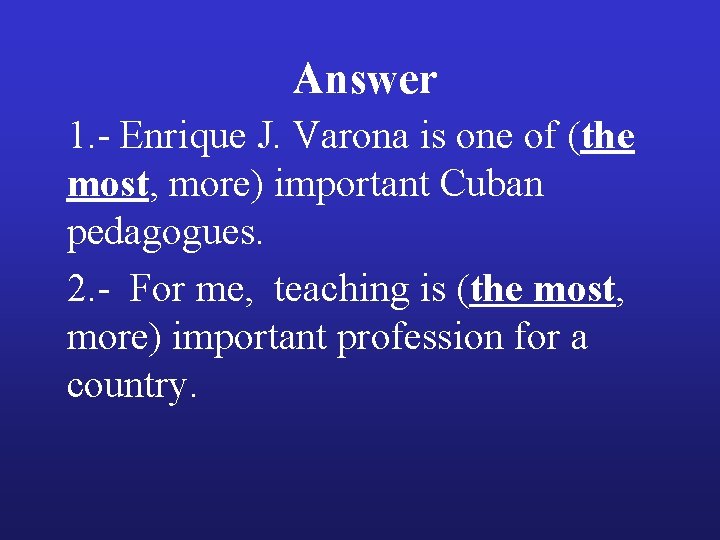 Answer

1.- Enrique J. Varona is one of (the most, more) important Cuban pedagogues.

2.- For me, teaching is (the most, more) important profession for a country.